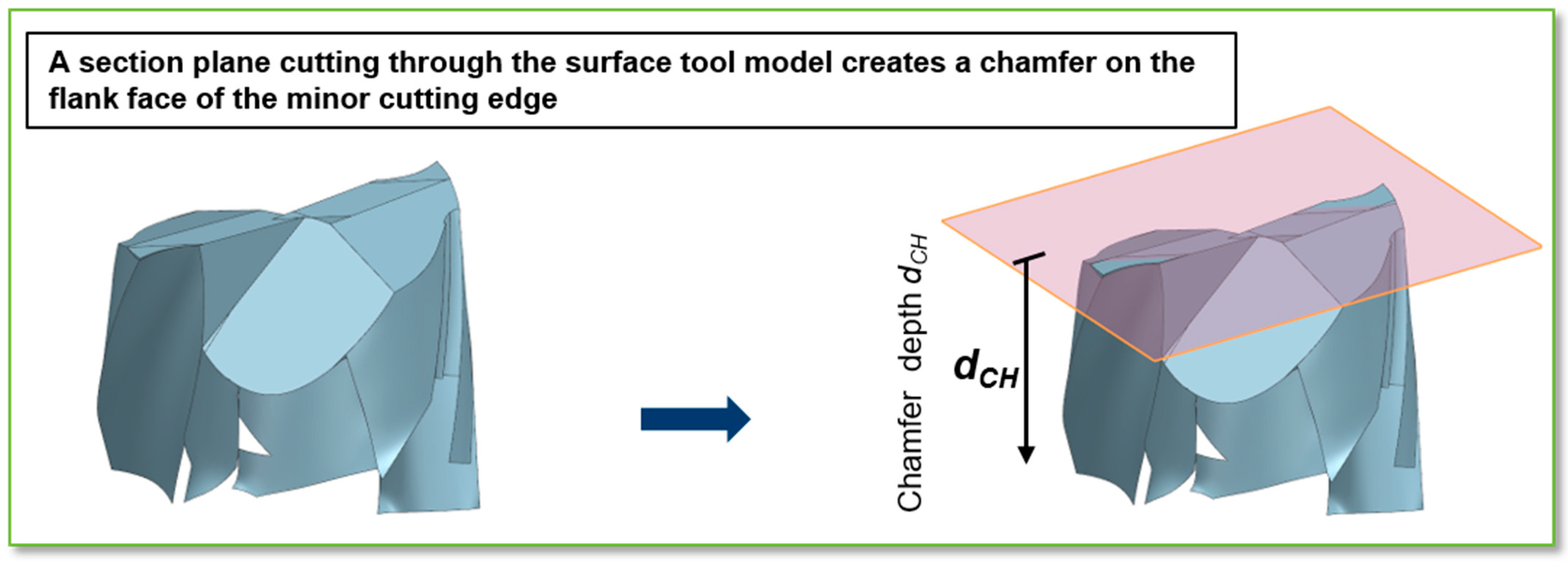 A section plane cutting through the surface tool model creates a chamfer on the flank face of the minor cutting edge

Chamfer depth $d_{CH}$

$d_{CH}$